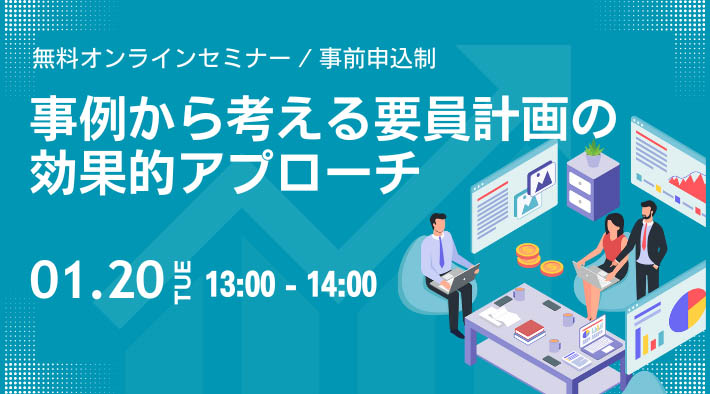 無料オンラインセミナー / 事前申込制

事例から考える要員計画の効果的アプローチ

01.20 TUE 13:00 - 14:00